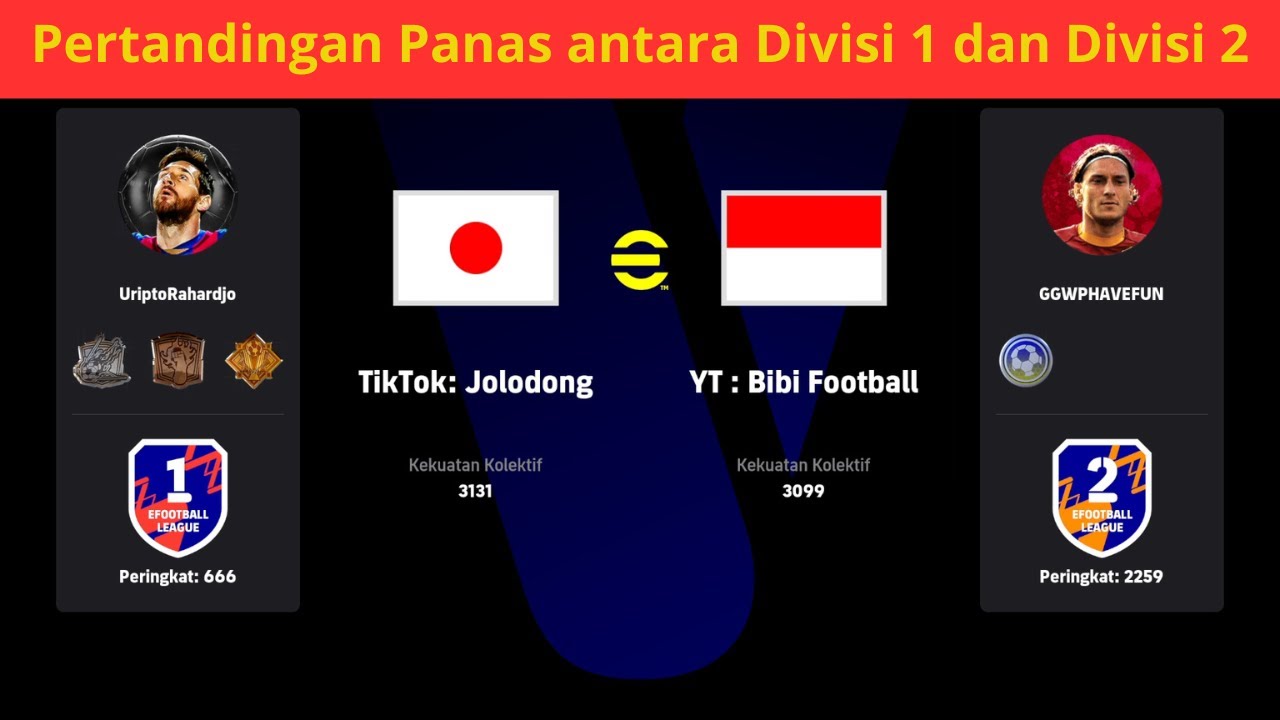 Pertandingan Panas antara Divisi 1 dan Divisi 2

UriptoRahardjo

1
EFOOTBALL LEAGUE

Peringkat: 666

TikTok: Jolodong

Kekuatan Kolektif
3131

YT : Bibi Football

Kekuatan Kolektif
3099

GGWPHAVEFUN

2
EFOOTBALL LEAGUE

Peringkat: 2259